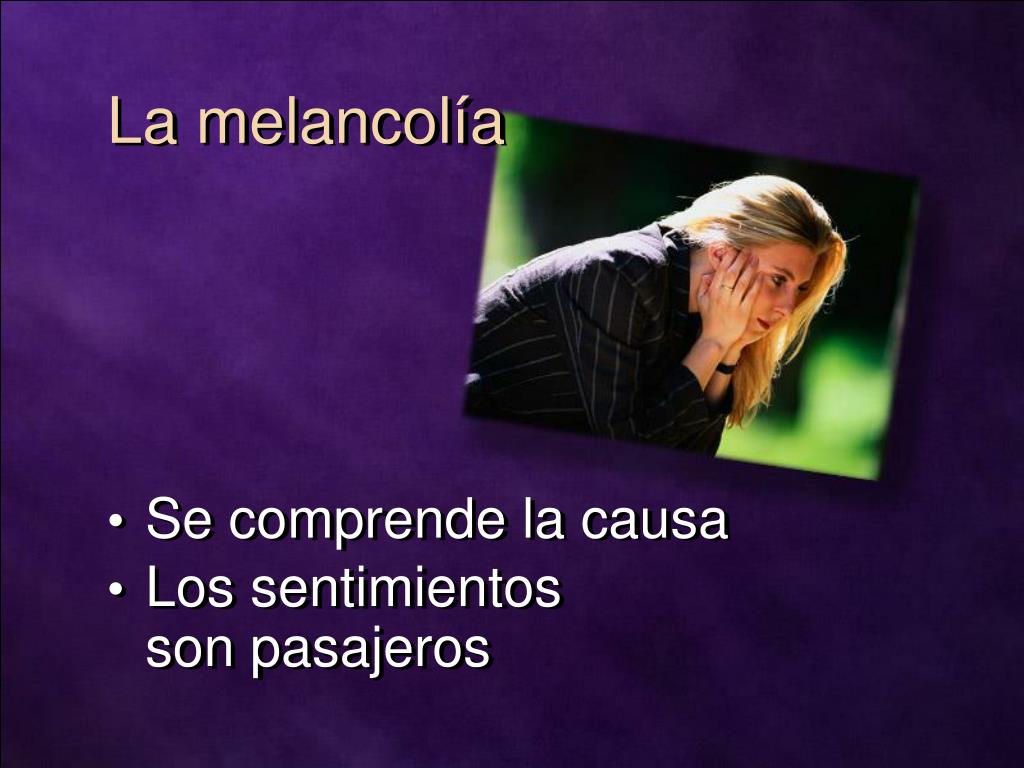 La melancolía

• Se comprende la causa
• Los sentimientos son pasajeros